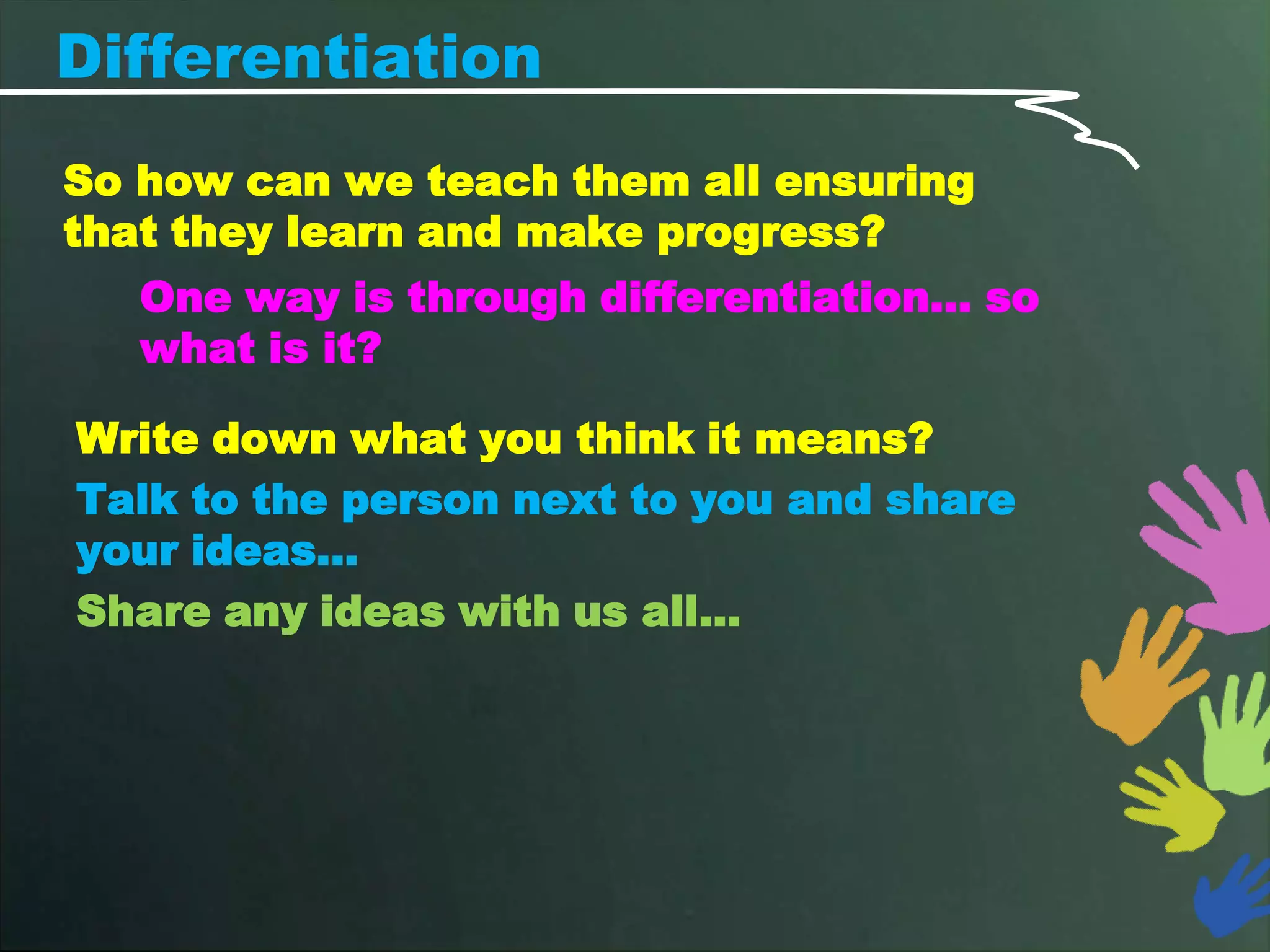 Differentiation

So how can we teach them all ensuring that they learn and make progress?

One way is through differentiation... so what is it?

Write down what you think it means?

Talk to the person next to you and share your ideas...

Share any ideas with us all...